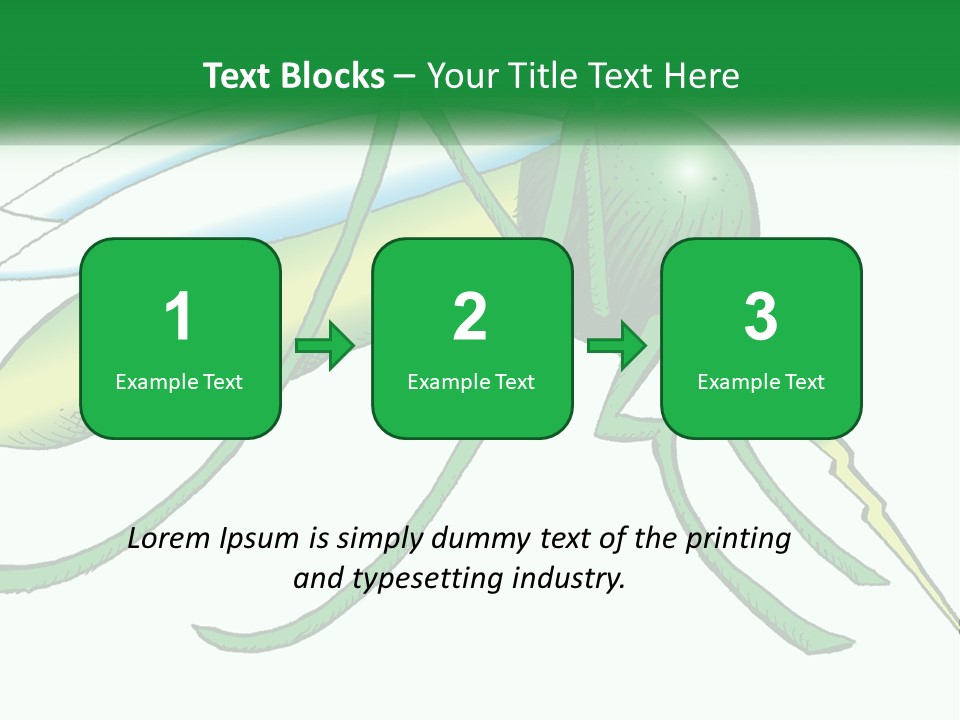 Text Blocks – Your Title Text Here

1
Example Text

2
Example Text

3
Example Text

Lorem Ipsum is simply dummy text of the printing and typesetting industry.